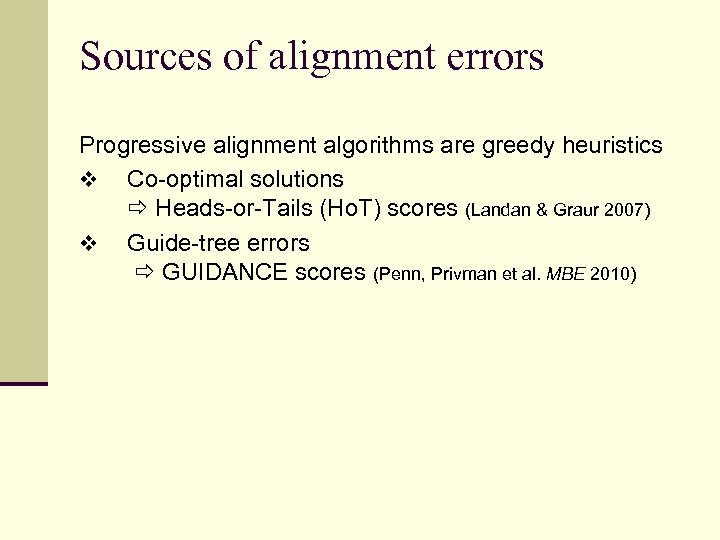 Sources of alignment errors

Progressive alignment algorithms are greedy heuristics

❖ Co-optimal solutions
⇨ Heads-or-Tails (HoT) scores (Landan & Graur 2007)

❖ Guide-tree errors
⇨ GUIDANCE scores (Penn, Privman et al. MBE 2010)